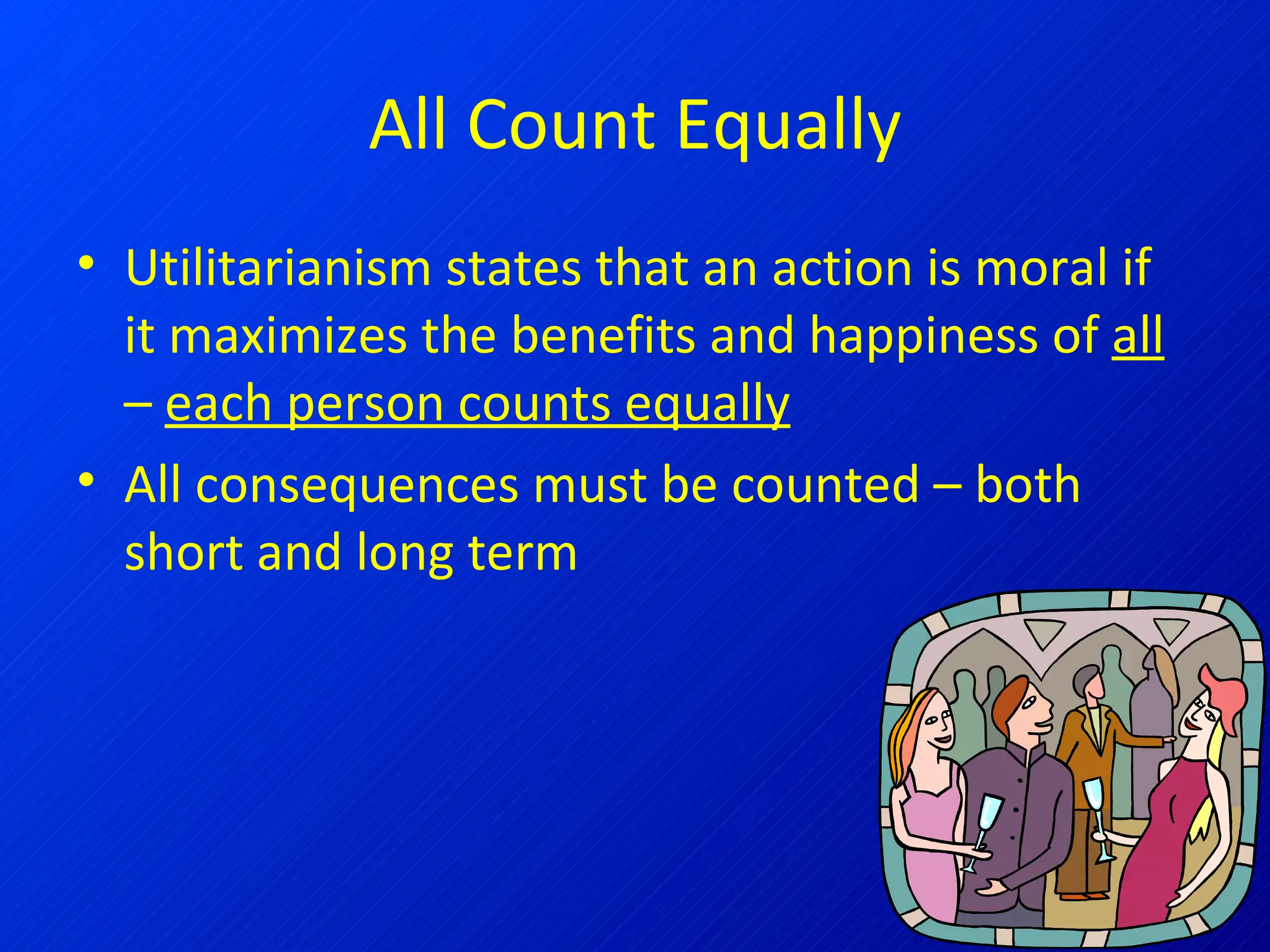 All Count Equally

• Utilitarianism states that an action is moral if it maximizes the benefits and happiness of all – each person counts equally

• All consequences must be counted – both short and long term